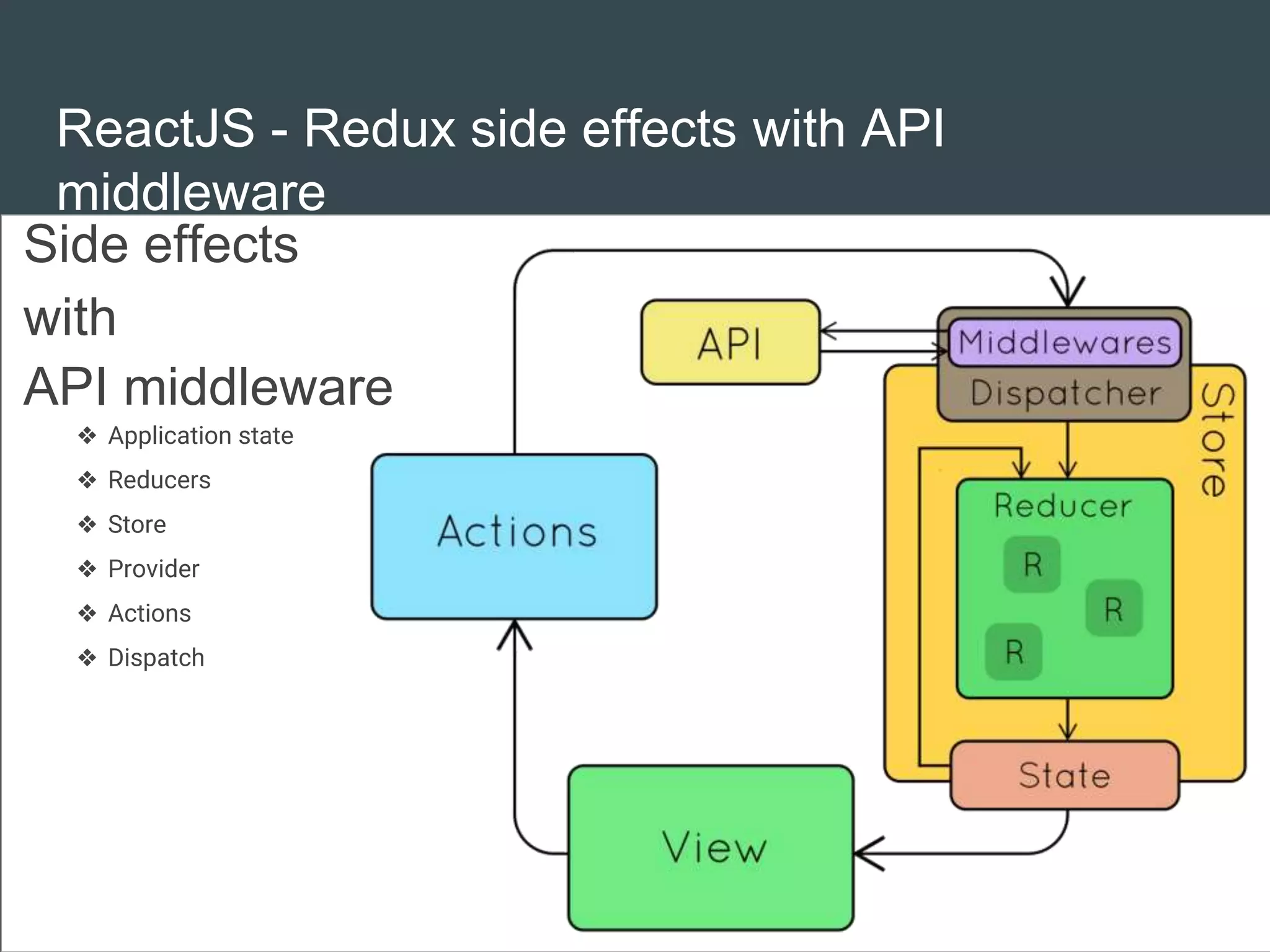 ReactJS - Redux side effects with API middleware

Side effects with API middleware

❖ Application state
❖ Reducers
❖ Store
❖ Provider
❖ Actions
❖ Dispatch

API

Middlewares

Dispatcher

Store

Actions

Reducer

R

R

R

State

View